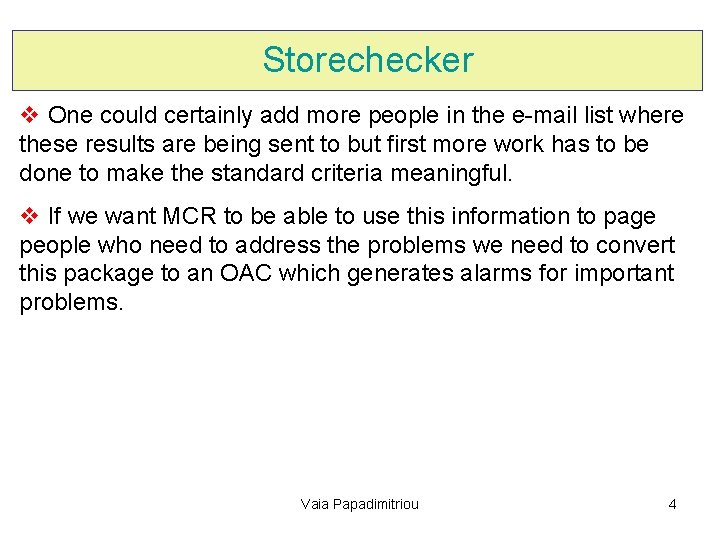 Storechecker

❖ One could certainly add more people in the e-mail list where these results are being sent to but first more work has to be done to make the standard criteria meaningful.

❖ If we want MCR to be able to use this information to page people who need to address the problems we need to convert this package to an OAC which generates alarms for important problems.

Vaia Papadimitriou

4